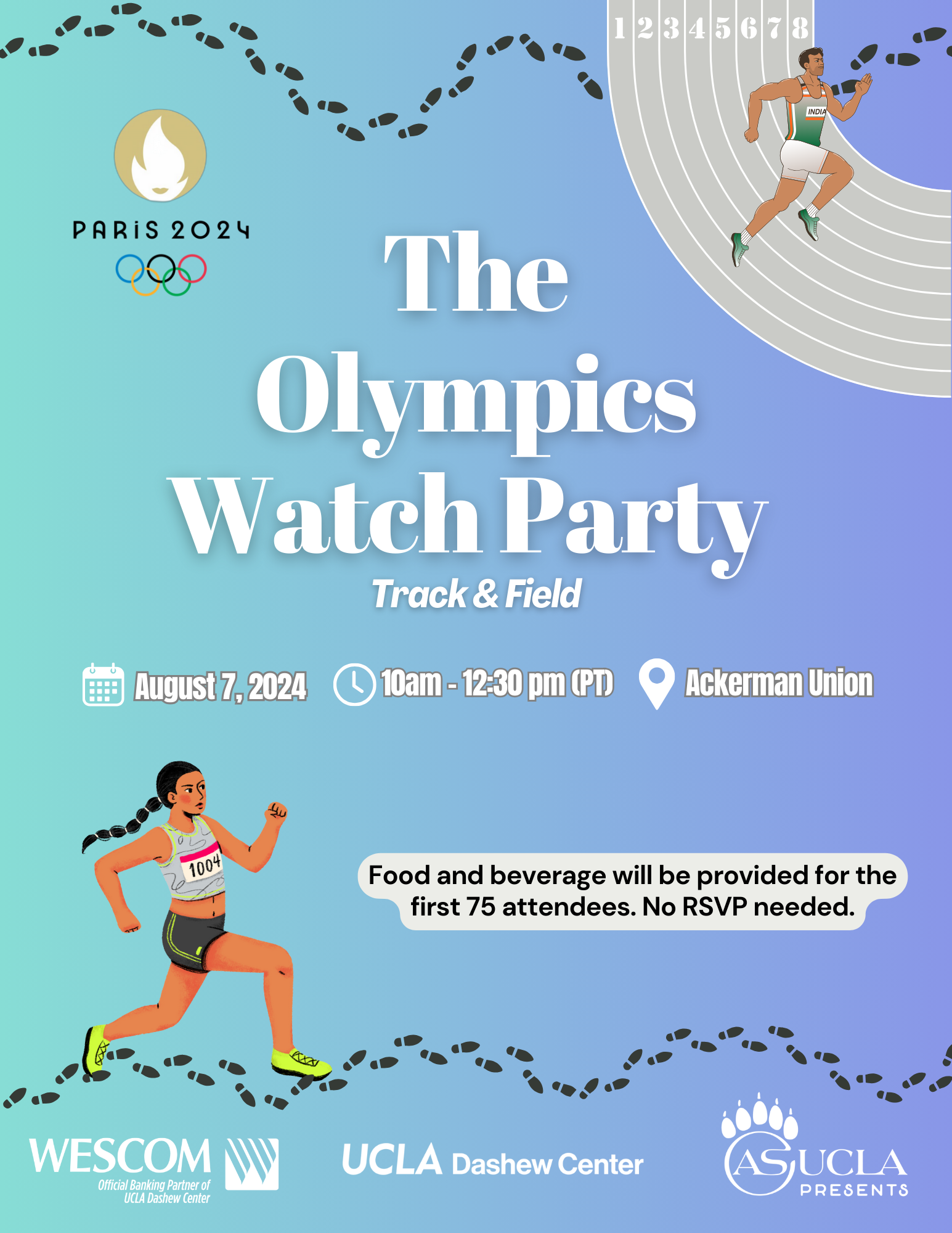 1 2 3 4 5 6 7 8

INDIA

PARIS 2024

The Olympics Watch Party

Track & Field

August 7, 2024 10am - 12:30 pm (PT) Ackerman Union

1004

Food and beverage will be provided for the first 75 attendees. No RSVP needed.

WESCOM
Official Banking Partner of UCLA Dashew Center

UCLA Dashew Center

ASUCLA PRESENTS